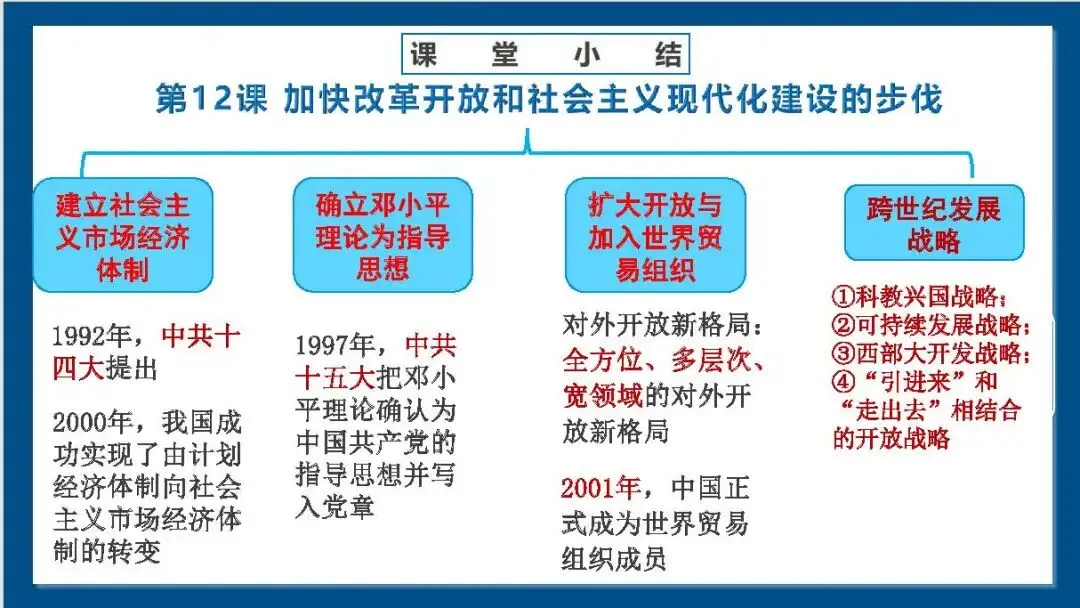 课 堂 小 结

第12课 加快改革开放和社会主义现代化建设的步伐

建立社会主义市场经济体制

1992年，中共十四大提出

2000年，我国成功实现了由计划经济体制向社会主义市场经济体制的转变

确立邓小平理论为指导思想

1997年，中共十五大把邓小平理论确认为中国共产党的指导思想并写入党章

扩大开放与加入世界贸易组织

对外开放新格局：全方位、多层次、宽领域的对外开放新格局

2001年，中国正式成为世界贸易组织成员

跨世纪发展战略

①科教兴国战略；
②可持续发展战略；
③西部大开发战略；
④“引进来”和“走出去”相结合的开放战略